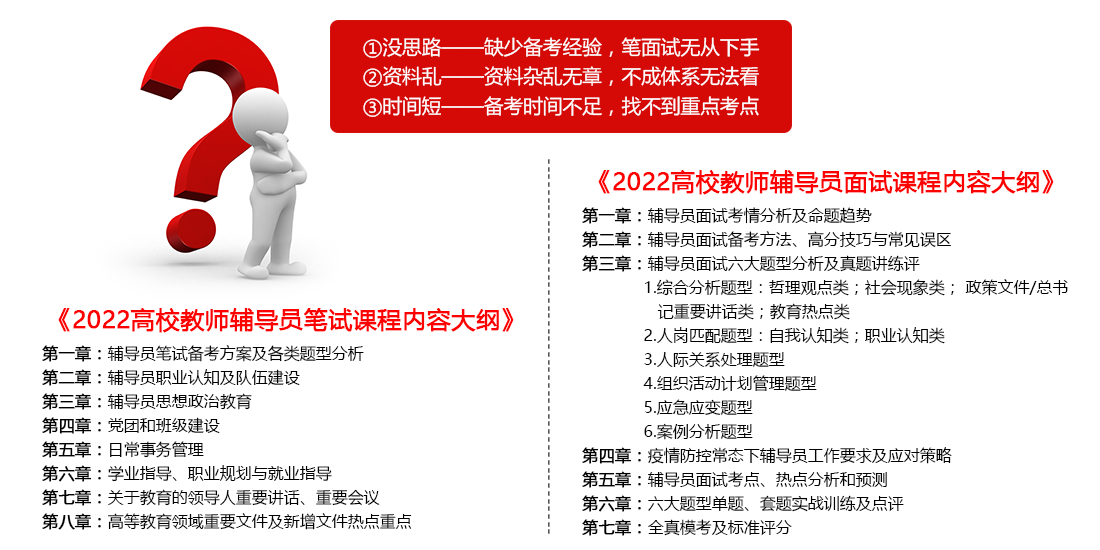 ①没思路——缺少备考经验，笔面试无从下手
②资料乱——资料杂乱无章，不成体系无法看
③时间短——备考时间不足，找不到重点考点

《2022高校教师辅导员笔试课程内容大纲》
第一章：辅导员笔试备考方案及各类题型分析
第二章：辅导员职业认知及队伍建设
第三章：辅导员思想政治教育
第四章：党团和班级建设
第五章：日常事务管理
第六章：学业指导、职业规划与就业指导
第七章：关于教育的领导人重要讲话、重要会议
第八章：高等教育领域重要文件及新增文件热点重点

《2022高校教师辅导员面试课程内容大纲》
第一章：辅导员面试考情分析及命题趋势
第二章：辅导员面试备考方法、高分技巧与常见误区
第三章：辅导员面试六大题型分析及真题讲练评
1.综合分析题型：哲理观点类；社会现象类；政策文件/总书记重要讲话类；教育热点类
2.人岗匹配题型：自我认知类；职业认知类
3.人际关系处理题型
4.组织活动计划管理题型
5.应急应变题型
6.案例分析题型
第四章：疫情防控常态下辅导员工作要求及应对策略
第五章：辅导员面试考点、热点分析和预测
第六章：六大题型单题、套题实战训练及点评
第七章：全真模考及标准评分